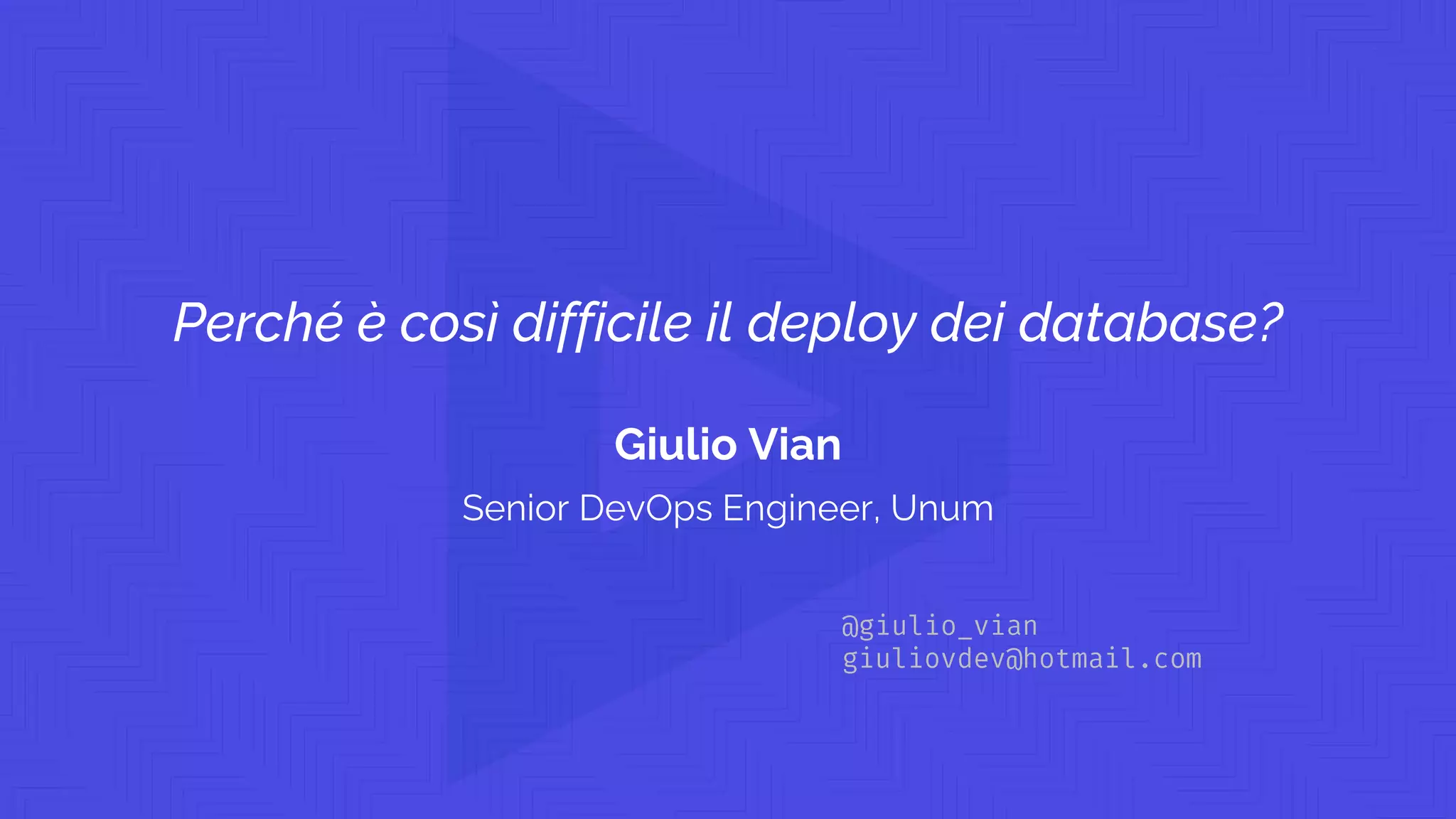 Perché è così difficile il deploy dei database?

Giulio Vian

Senior DevOps Engineer, Unum

@giulio_vian
giuliovdev@hotmail.com